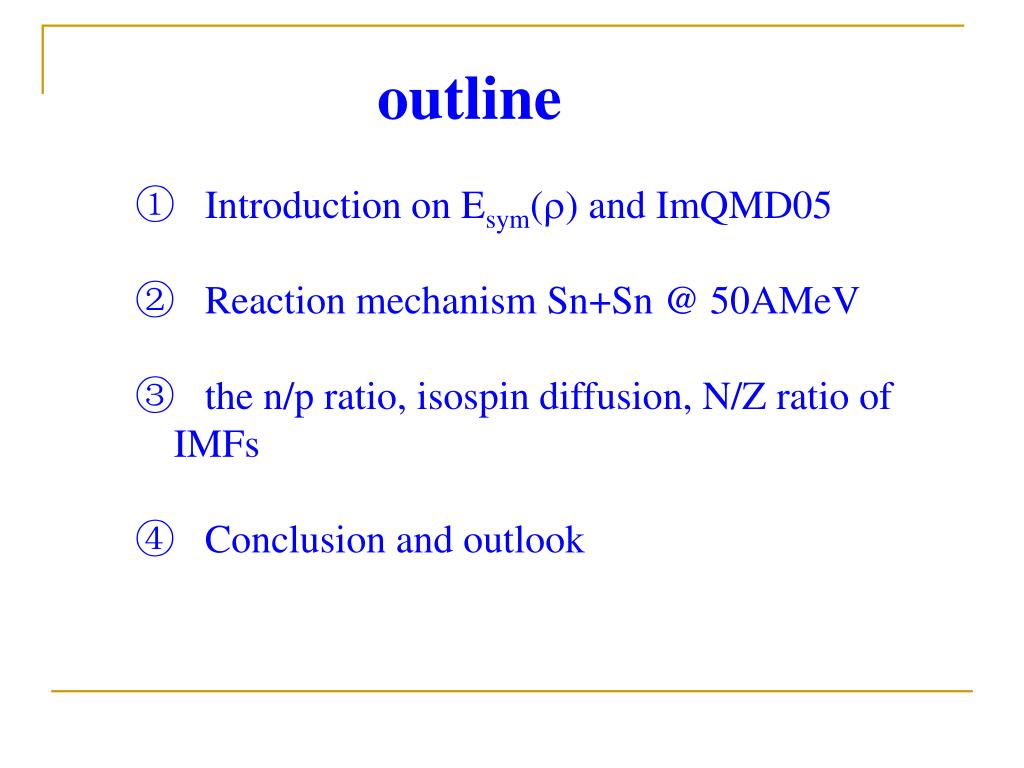 outline

① Introduction on $E_{sym}(\rho)$ and ImQMD05

② Reaction mechanism Sn+Sn @ 50AMeV

③ the n/p ratio, isospin diffusion, N/Z ratio of IMFs

④ Conclusion and outlook